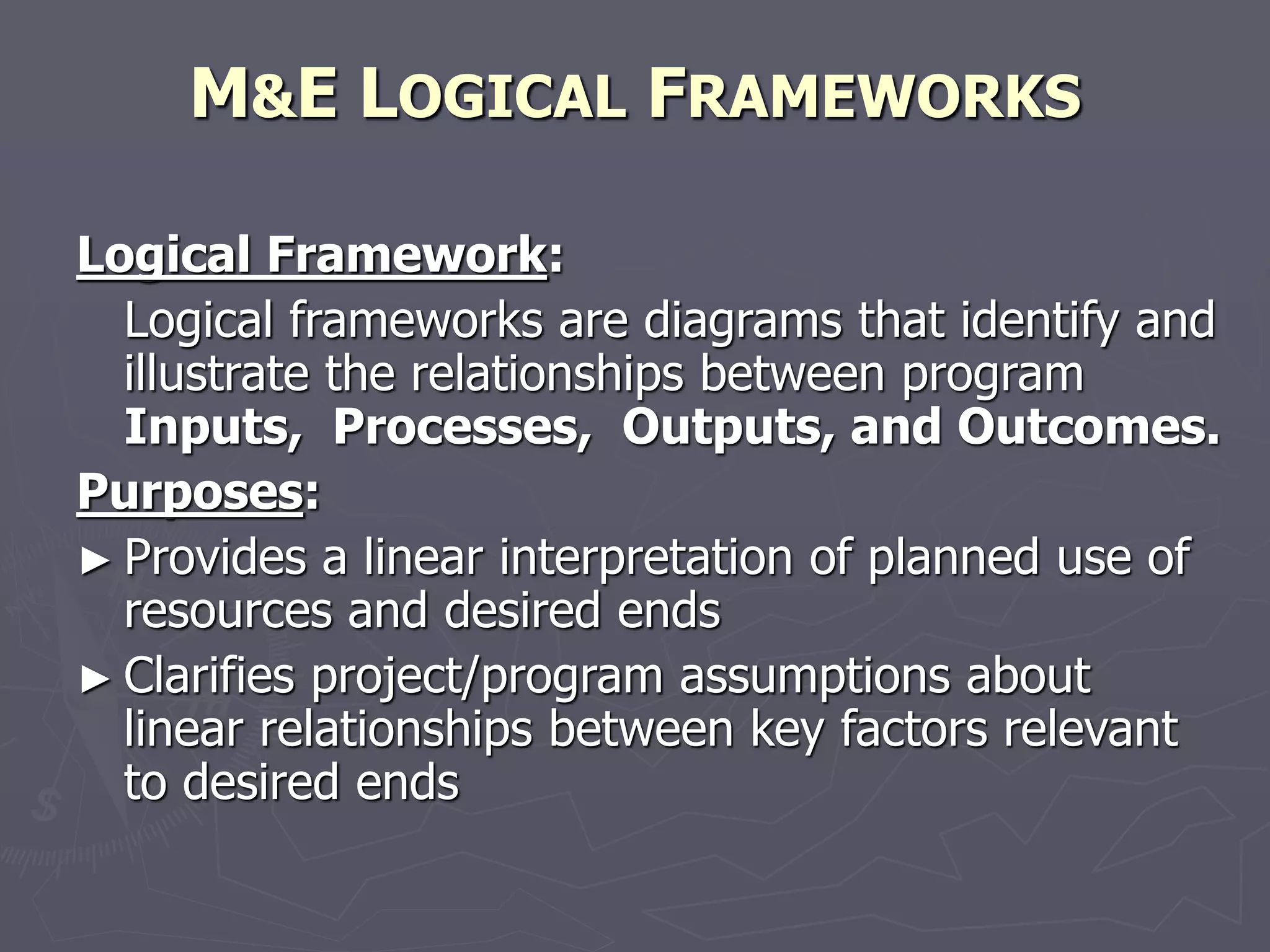 M&E LOGICAL FRAMEWORKS

Logical Framework:

Logical frameworks are diagrams that identify and illustrate the relationships between program Inputs, Processes, Outputs, and Outcomes.

Purposes:

► Provides a linear interpretation of planned use of resources and desired ends

► Clarifies project/program assumptions about linear relationships between key factors relevant to desired ends